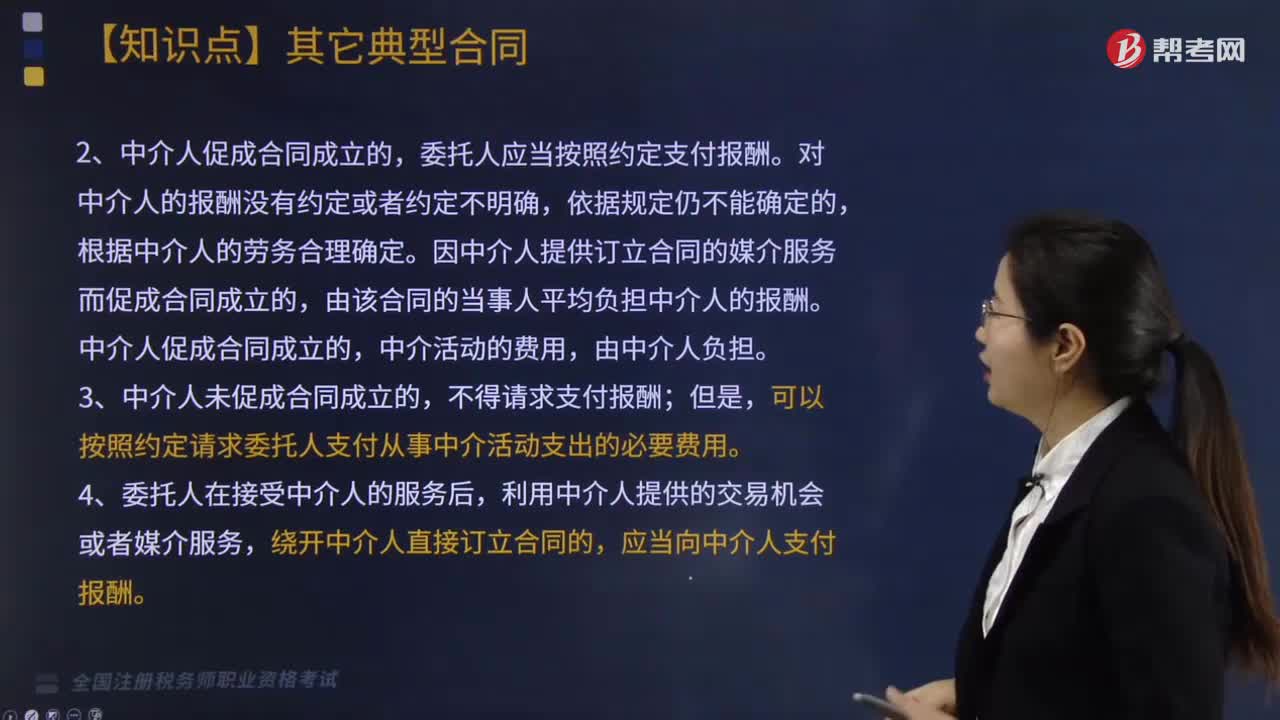 【知识点】其它典型合同

帮考网

2、中介人促成合同成立的，委托人应当按照约定支付报酬。对中介人的报酬没有约定或者约定不明确，依据规定仍不能确定的，根据中介人的劳务合理确定。因中介人提供订立合同的媒介服务而促成合同成立的，由该合同的当事人平均负担中介人的报酬。中介人促成合同成立的，中介活动的费用，由中介人负担。
3、中介人未促成合同成立的，不得请求支付报酬；但是，可以按照约定请求委托人支付从事中介活动支出的必要费用。
4、委托人在接受中介人的服务后，利用中介人提供的交易机会或者媒介服务，绕开中介人直接订立合同的，应当向中介人支付报酬。

全国注册税务师职业资格考试